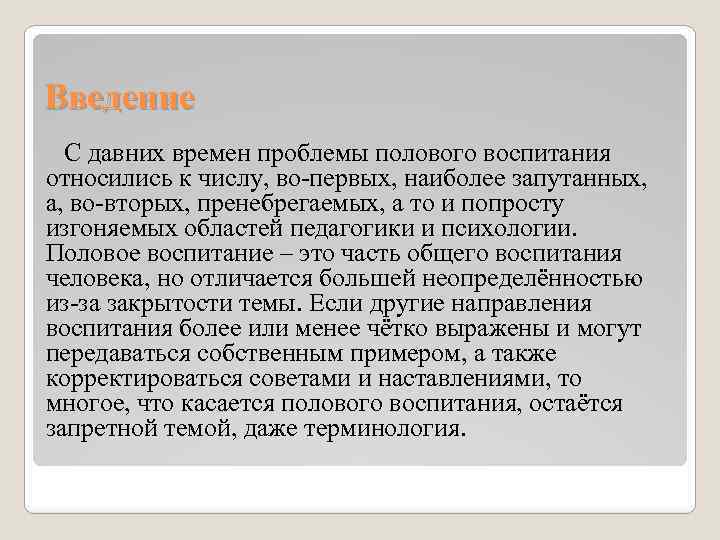 Введение

С давних времен проблемы полового воспитания относились к числу, во-первых, наиболее запутанных, а, во-вторых, пренебрегаемых, а то и попросту изгоняемых областей педагогики и психологии. Половое воспитание – это часть общего воспитания человека, но отличается большей неопределённостью из-за закрытости темы. Если другие направления воспитания более или менее чётко выражены и могут передаваться собственным примером, а также корректироваться советами и наставлениями, то многое, что касается полового воспитания, остаётся запретной темой, даже терминология.